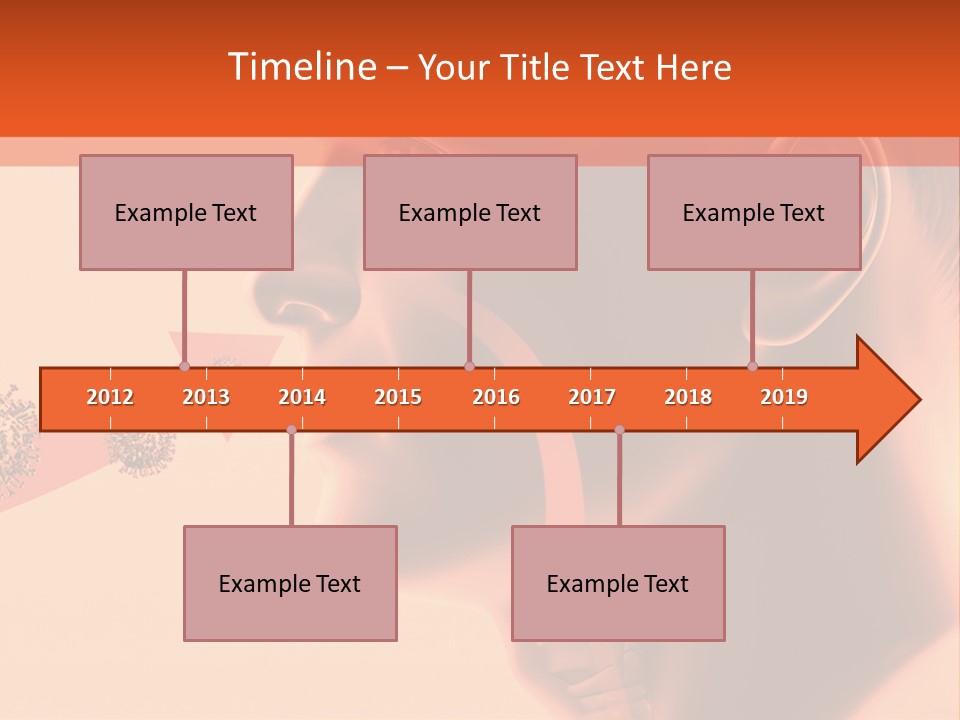 Timeline – Your Title Text Here

Example Text

Example Text

Example Text

2012 2013 2014 2015 2016 2017 2018 2019

Example Text

Example Text